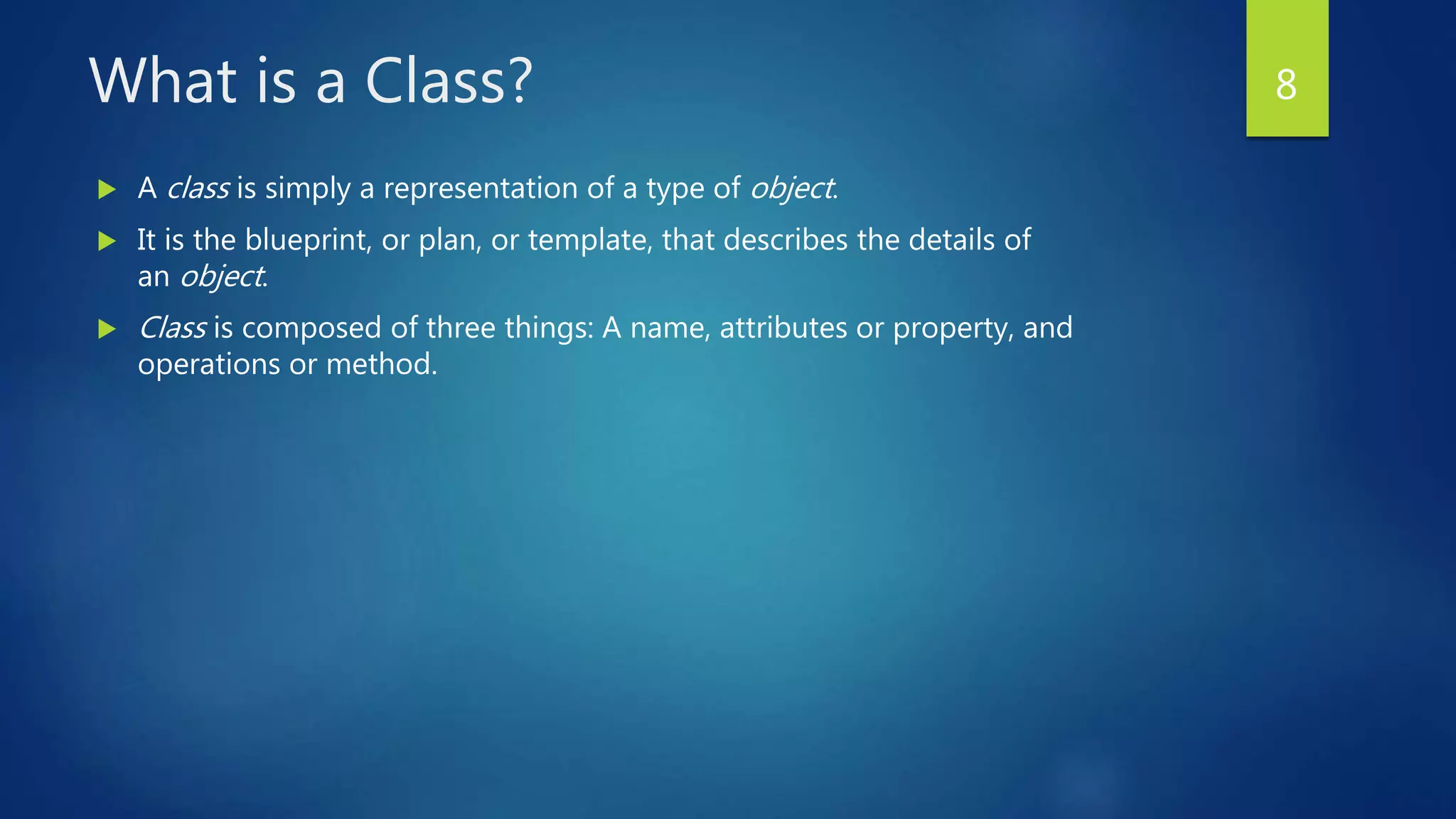 What is a Class?

8

A class is simply a representation of a type of object.

It is the blueprint, or plan, or template, that describes the details of an object.

Class is composed of three things: A name, attributes or property, and operations or method.